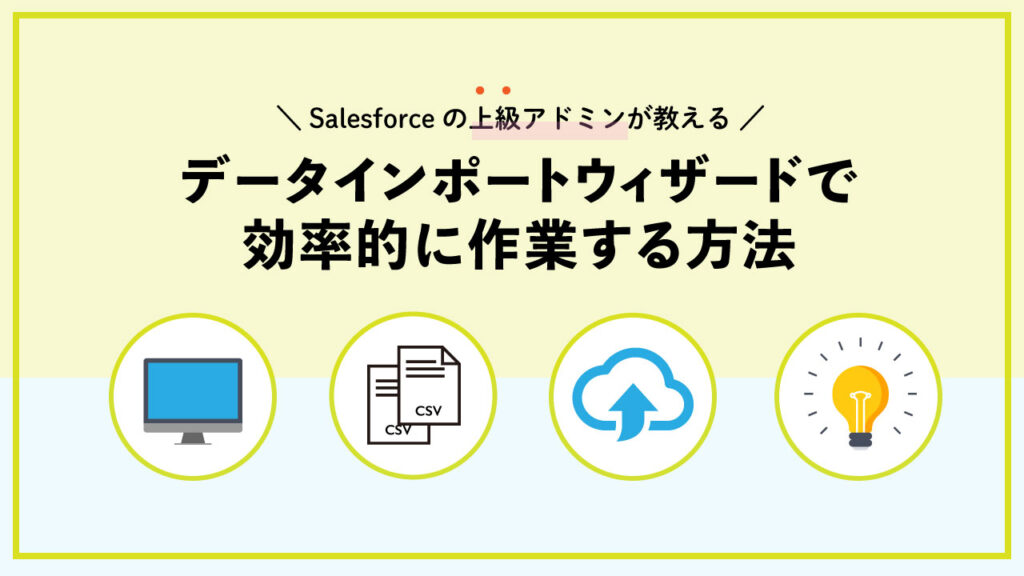 ＼ Salesforce の上級アドミンが教える ／

データインポートウィザードで効率的に作業する方法

CSV

CSV